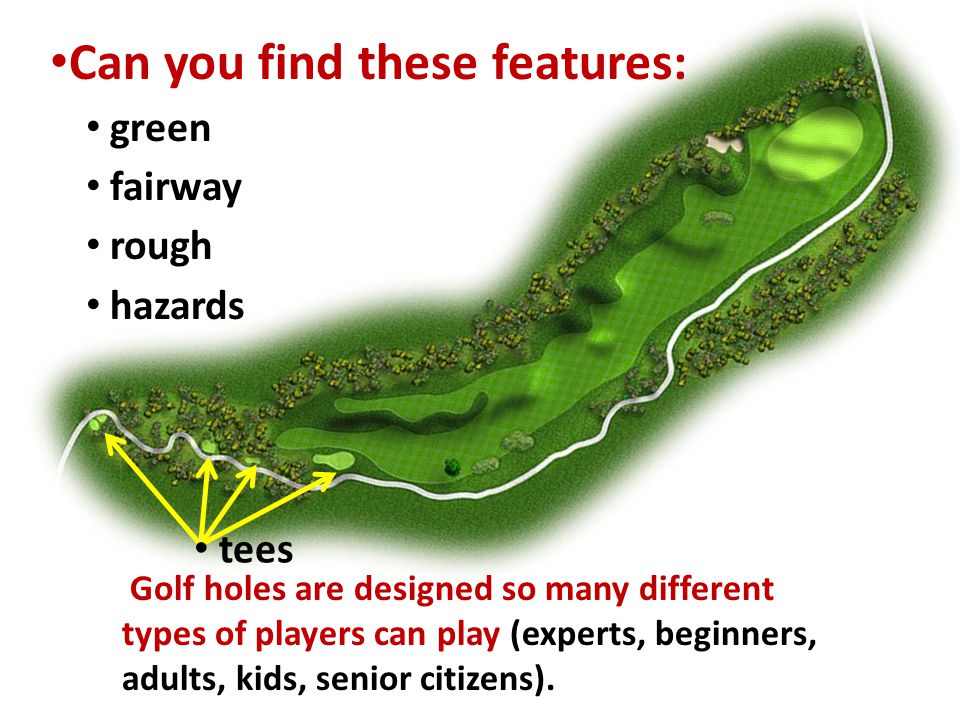 •Can you find these features:

• green
• fairway
• rough
• hazards

• tees

Golf holes are designed so many different types of players can play (experts, beginners, adults, kids, senior citizens).